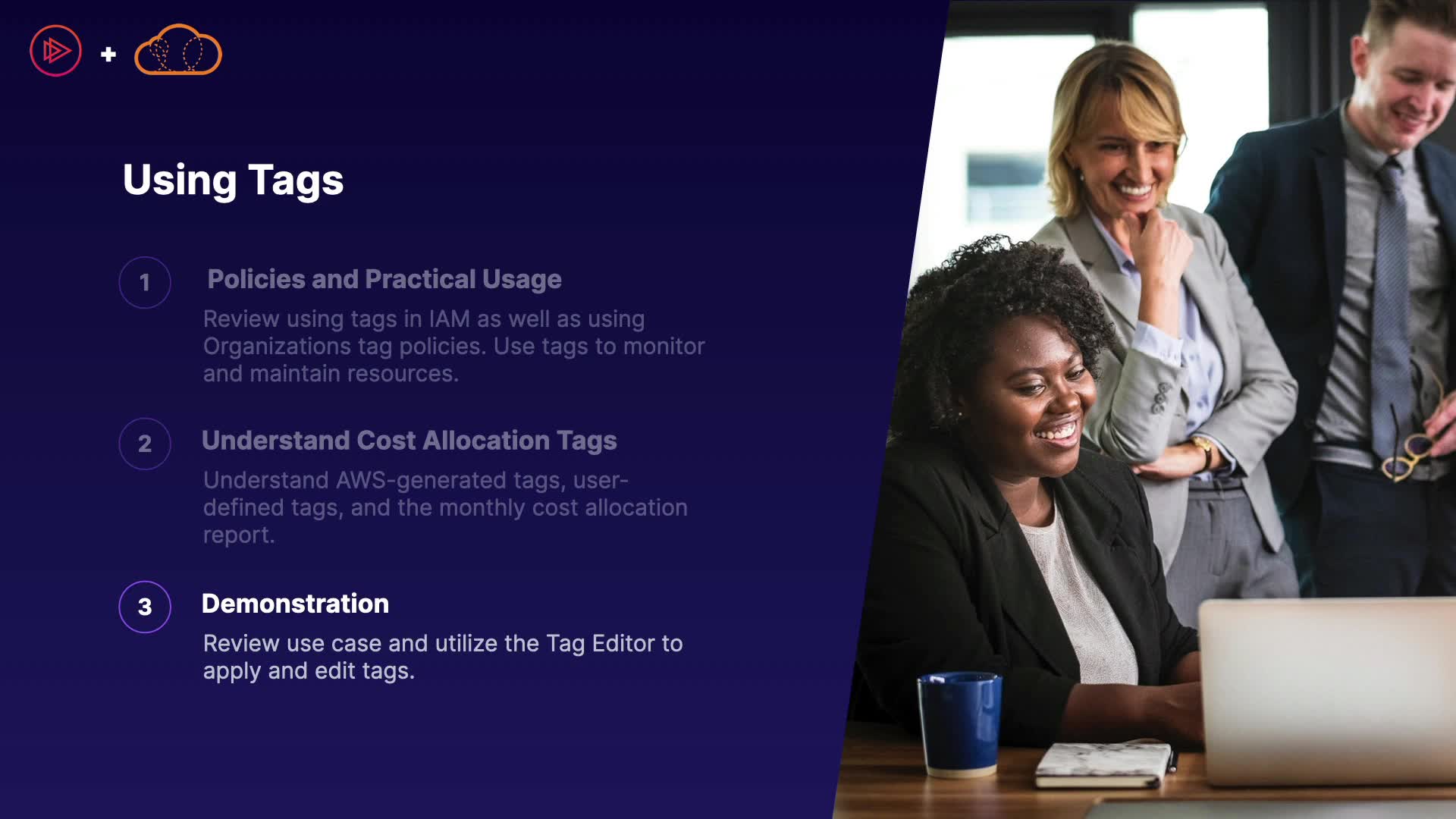 +

Using Tags

1 Policies and Practical Usage

Review using tags in IAM as well as using Organizations tag policies. Use tags to monitor and maintain resources.

2 Understand Cost Allocation Tags

Understand AWS-generated tags, user-defined tags, and the monthly cost allocation report.

3 Demonstration

Review use case and utilize the Tag Editor to apply and edit tags.